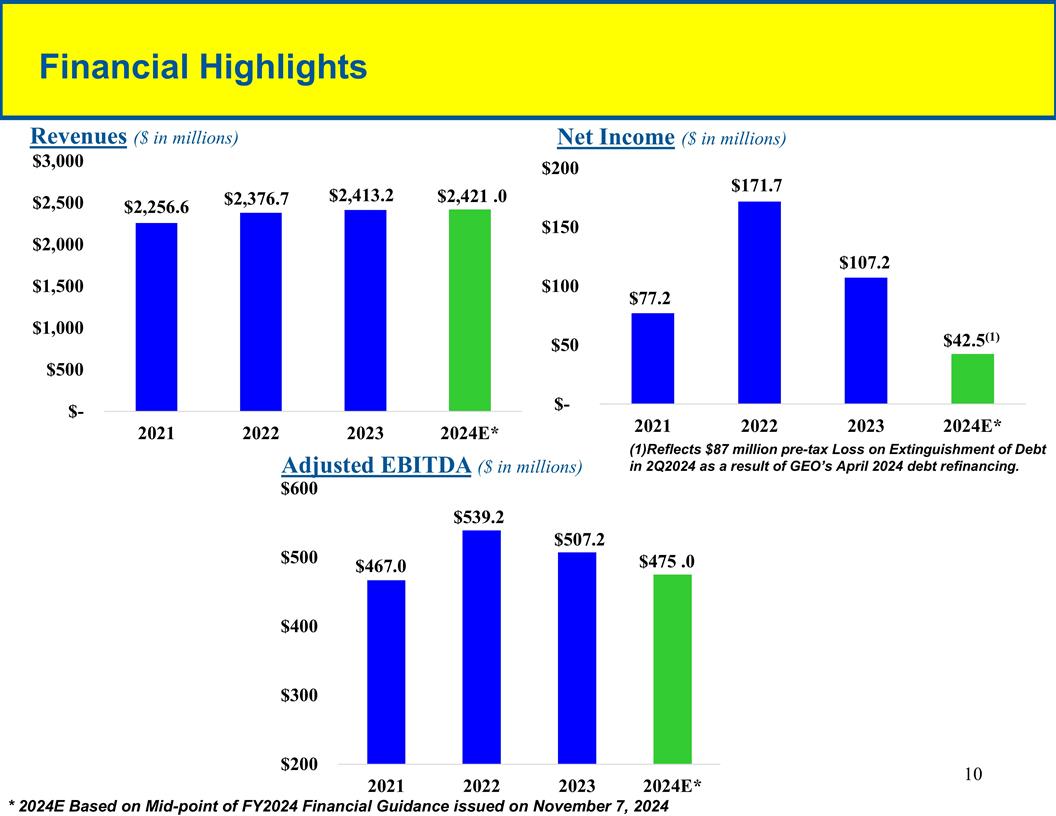 Financial Highlights

Revenues ($ in millions)

$3,000
$2,500
$2,000
$1,500
$1,000
$500
$-

$2,256.6
$2,376.7
$2,413.2
$2,421 .0

2021
2022
2023
2024E*

Net Income ($ in millions)

$200
$150
$100
$50
$-

$77.2
$171.7
$107.2
$42.5$^{(1)}$

2021
2022
2023
2024E*

(1)Reflects $87 million pre-tax Loss on Extinguishment of Debt in 2Q2024 as a result of GEO's April 2024 debt refinancing.

Adjusted EBITDA ($ in millions)

$600
$500
$400
$300
$200

$467.0
$539.2
$507.2
$475 .0

2021
2022
2023
2024E*

10

* 2024E Based on Mid-point of FY2024 Financial Guidance issued on November 7, 2024